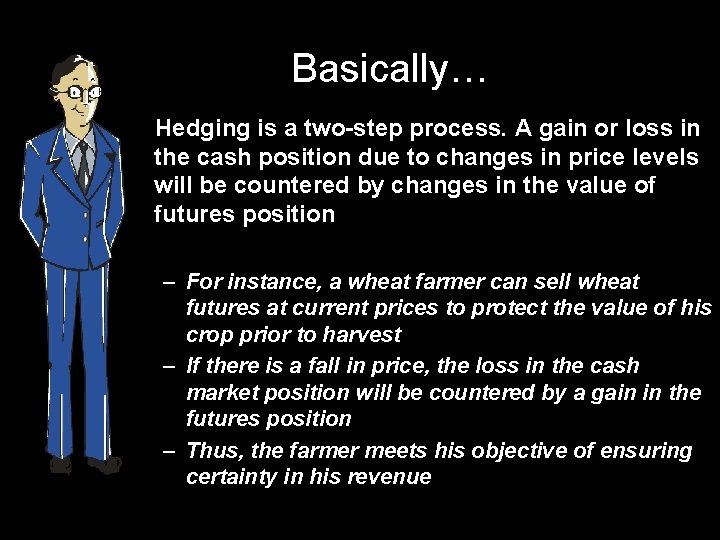 Basically…

Hedging is a two-step process. A gain or loss in the cash position due to changes in price levels will be countered by changes in the value of futures position

– For instance, a wheat farmer can sell wheat futures at current prices to protect the value of his crop prior to harvest
– If there is a fall in price, the loss in the cash market position will be countered by a gain in the futures position
– Thus, the farmer meets his objective of ensuring certainty in his revenue